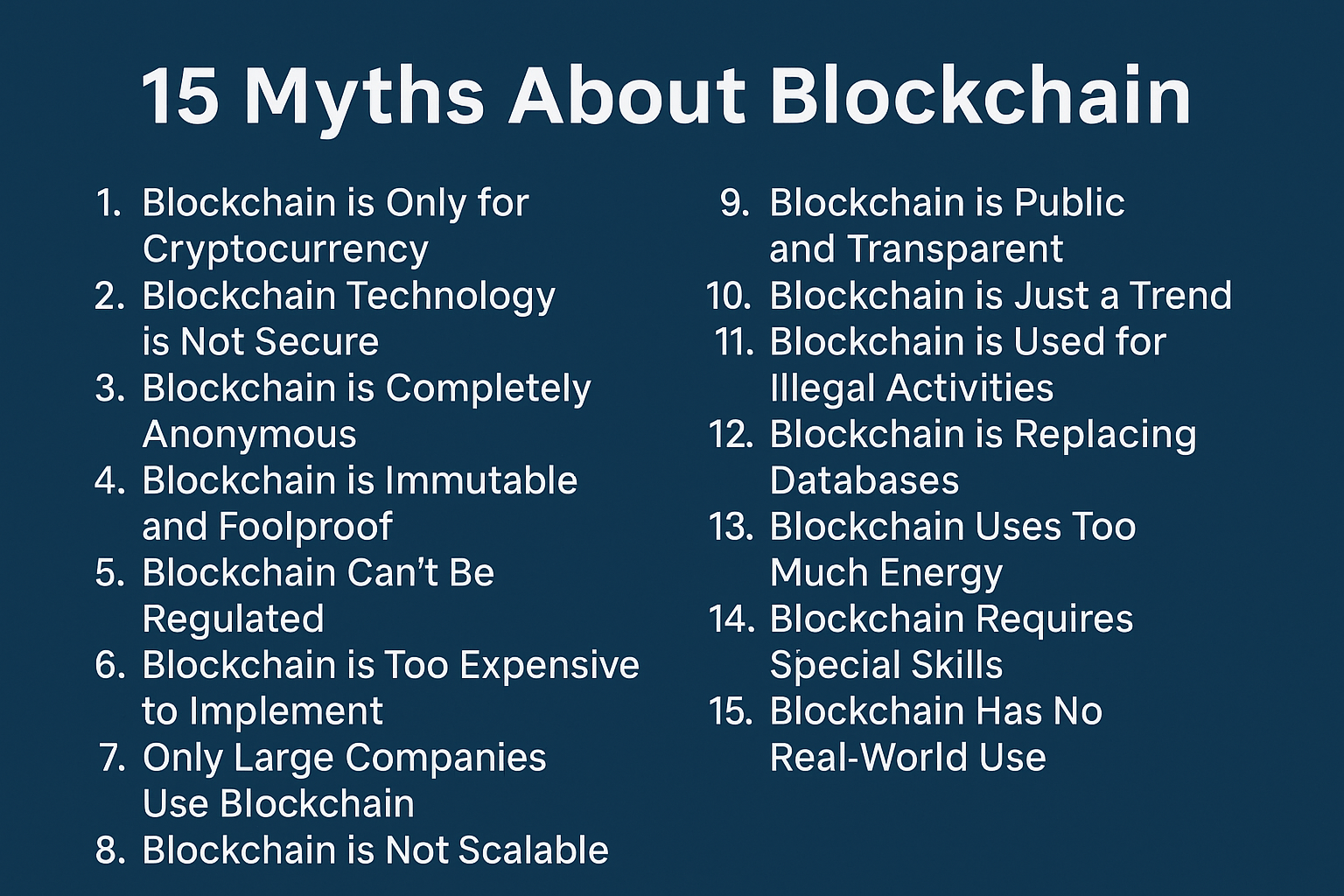 15 Myths About Blockchain

1. Blockchain is Only for Cryptocurrency
2. Blockchain Technology is Not Secure
3. Blockchain is Completely Anonymous
4. Blockchain is Immutable and Foolproof
5. Blockchain Can't Be Regulated
6. Blockchain is Too Expensive to Implement
7. Only Large Companies Use Blockchain
8. Blockchain is Not Scalable

9. Blockchain is Public and Transparent
10. Blockchain is Just a Trend
11. Blockchain is Used for Illegal Activities
12. Blockchain is Replacing Databases
13. Blockchain Uses Too Much Energy
14. Blockchain Requires Special Skills
15. Blockchain Has No Real-World Use